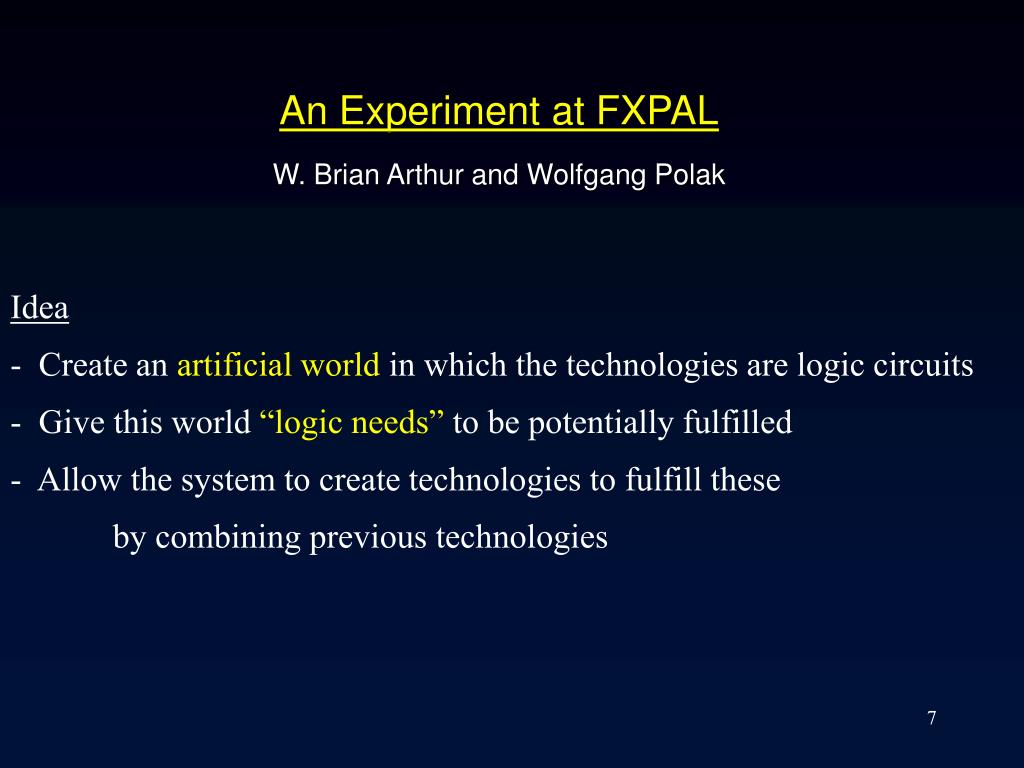 An Experiment at FXPAL

W. Brian Arthur and Wolfgang Polak

Idea

- Create an artificial world in which the technologies are logic circuits

- Give this world “logic needs” to be potentially fulfilled

- Allow the system to create technologies to fulfill these by combining previous technologies

7